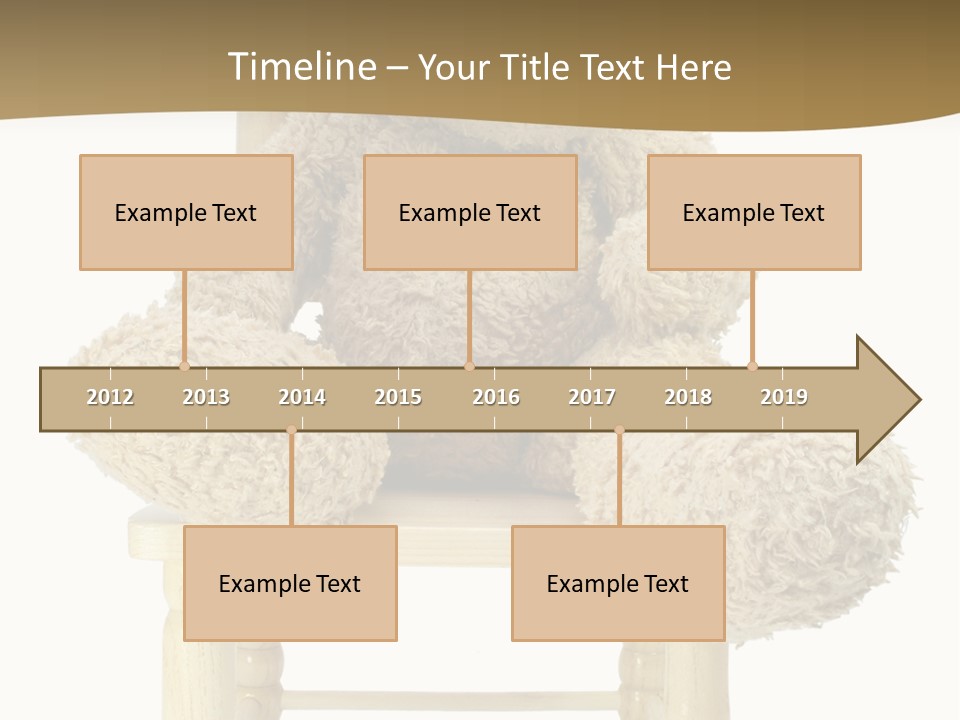 Timeline – Your Title Text Here

Example Text

Example Text

Example Text

2012 2013 2014 2015 2016 2017 2018 2019

Example Text

Example Text